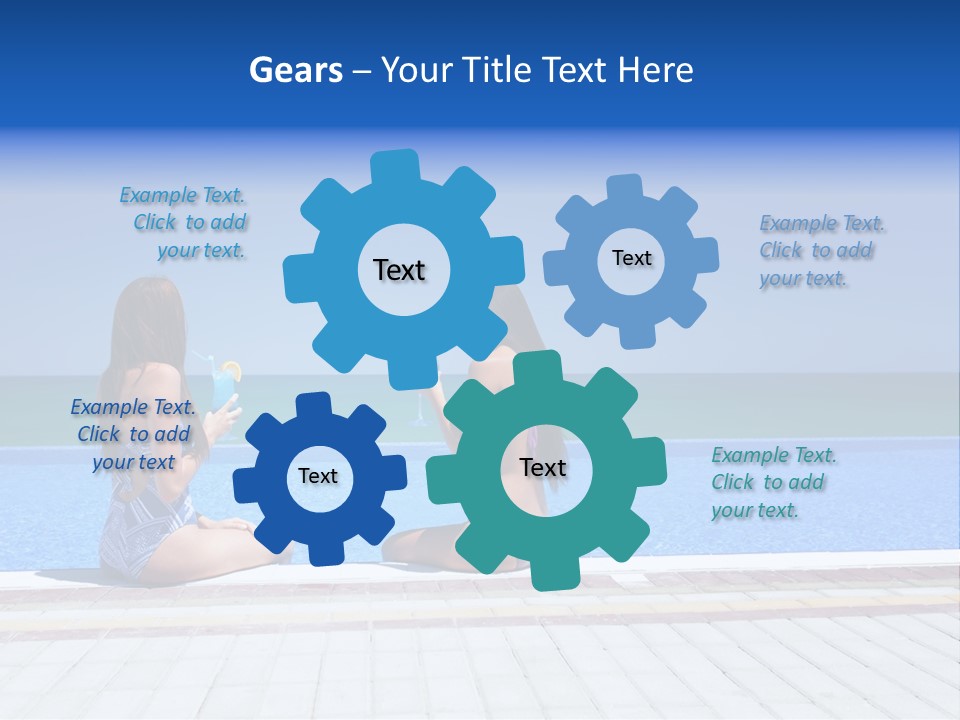 Gears – Your Title Text Here

Example Text. Click to add your text.

Text

Text

Example Text. Click to add your text.

Example Text. Click to add your text

Text

Text

Example Text. Click to add your text.